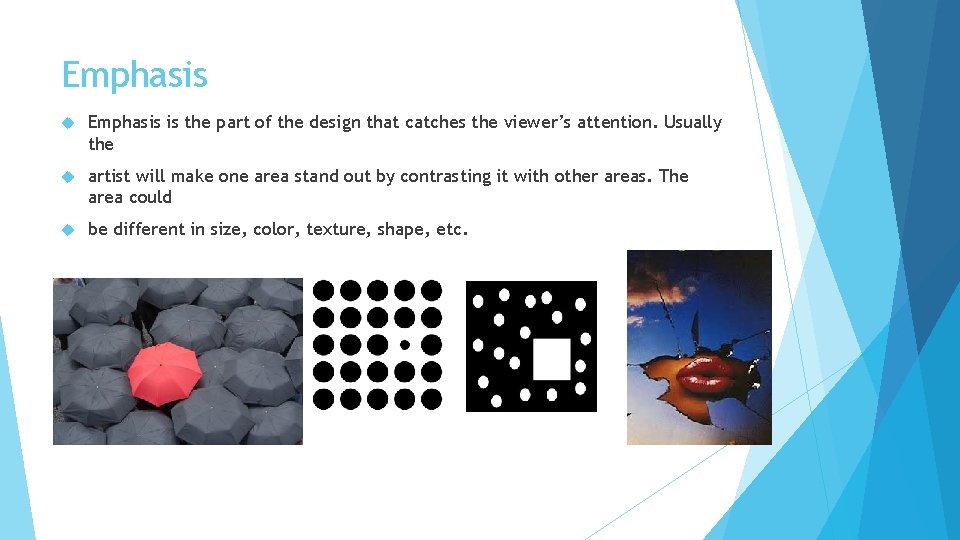 Emphasis

Emphasis is the part of the design that catches the viewer's attention. Usually the

artist will make one area stand out by contrasting it with other areas. The area could

be different in size, color, texture, shape, etc.